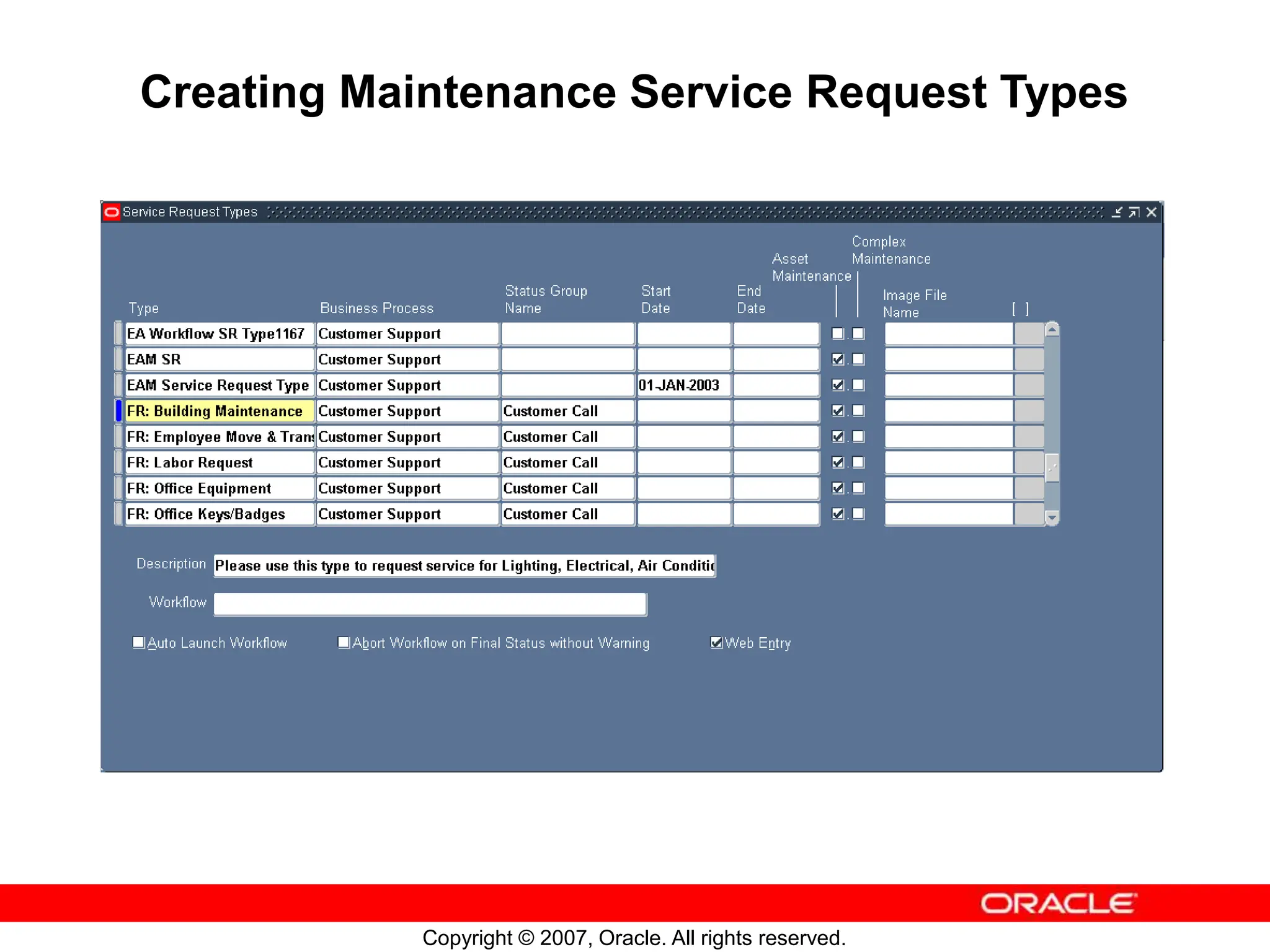 Creating Maintenance Service Request Types

Service Request Types

| Type | Business Process | Status Group Name | Start Date | End Date | Asset Maintenance | Complex Maintenance | Image File Name | [ ] |
|---|---|---|---|---|---|---|---|---|
| EA Workflow SR Type1167 | Customer Support | | | | ☐ | ☐ | | |
| EAM SR | Customer Support | | | | ☑ | ☐ | | |
| EAM Service Request Type | Customer Support | | 01-JAN-2003 | | ☑ | ☐ | | |
| FR: Building Maintenance | Customer Support | Customer Call | | | ☑ | ☐ | | |
| FR: Employee Move & Trans | Customer Support | Customer Call | | | ☑ | ☐ | | |
| FR: Labor Request | Customer Support | Customer Call | | | ☑ | ☐ | | |
| FR: Office Equipment | Customer Support | Customer Call | | | ☑ | ☐ | | |
| FR: Office Keys/Badges | Customer Support | Customer Call | | | ☑ | ☐ | | |

Description Please use this type to request service for Lighting, Electrical, Air Conditic

Workflow

☐ Auto Launch Workflow ☐ Abort Workflow on Final Status without Warning ☑ Web Entry

ORACLE

Copyright © 2007, Oracle. All rights reserved.